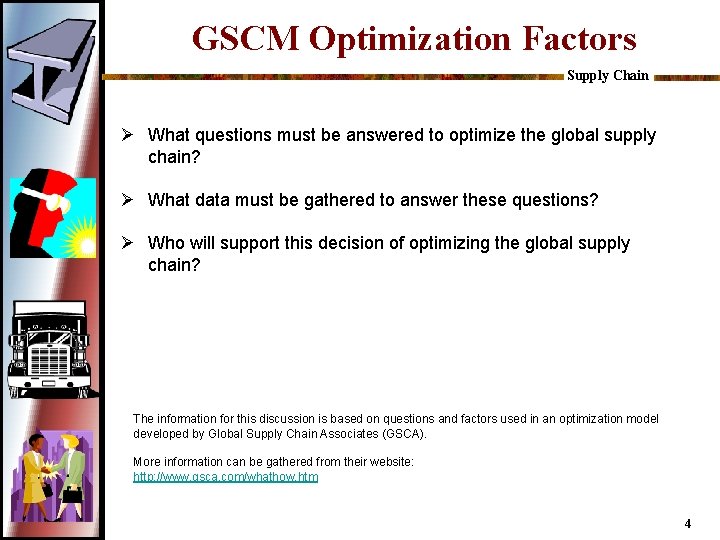 GSCM Optimization Factors

Supply Chain

➢ What questions must be answered to optimize the global supply chain?

➢ What data must be gathered to answer these questions?

➢ Who will support this decision of optimizing the global supply chain?

The information for this discussion is based on questions and factors used in an optimization model developed by Global Supply Chain Associates (GSCA).

More information can be gathered from their website: http://www.gsca.com/whathow.htm

4